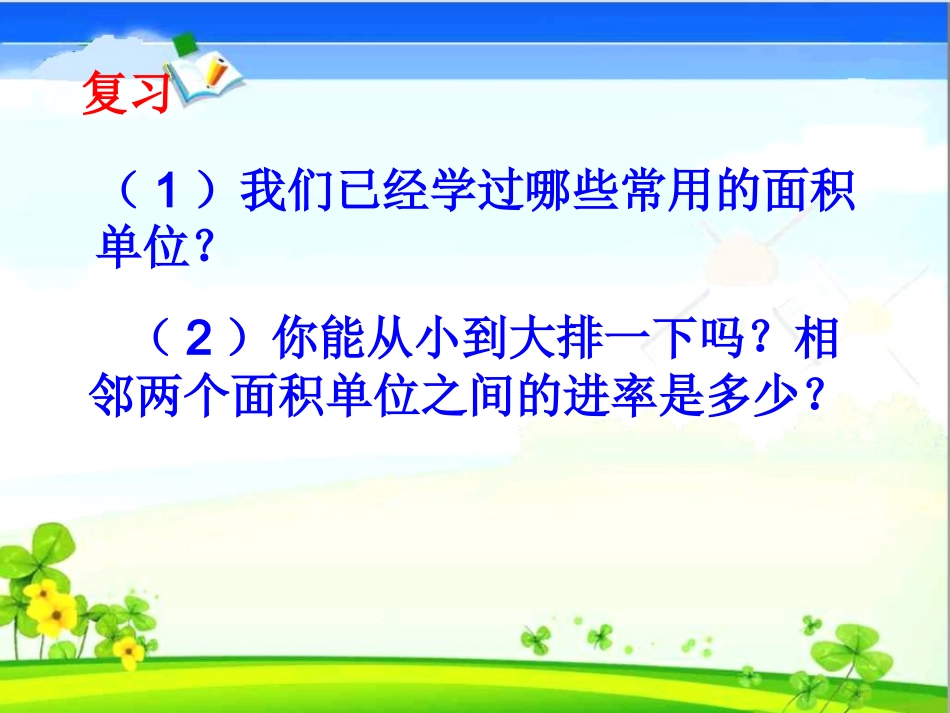 复习

（1）我们已经学过哪些常用的面积单位？

（2）你能从小到大排一下吗？相邻两个面积单位之间的进率是多少？